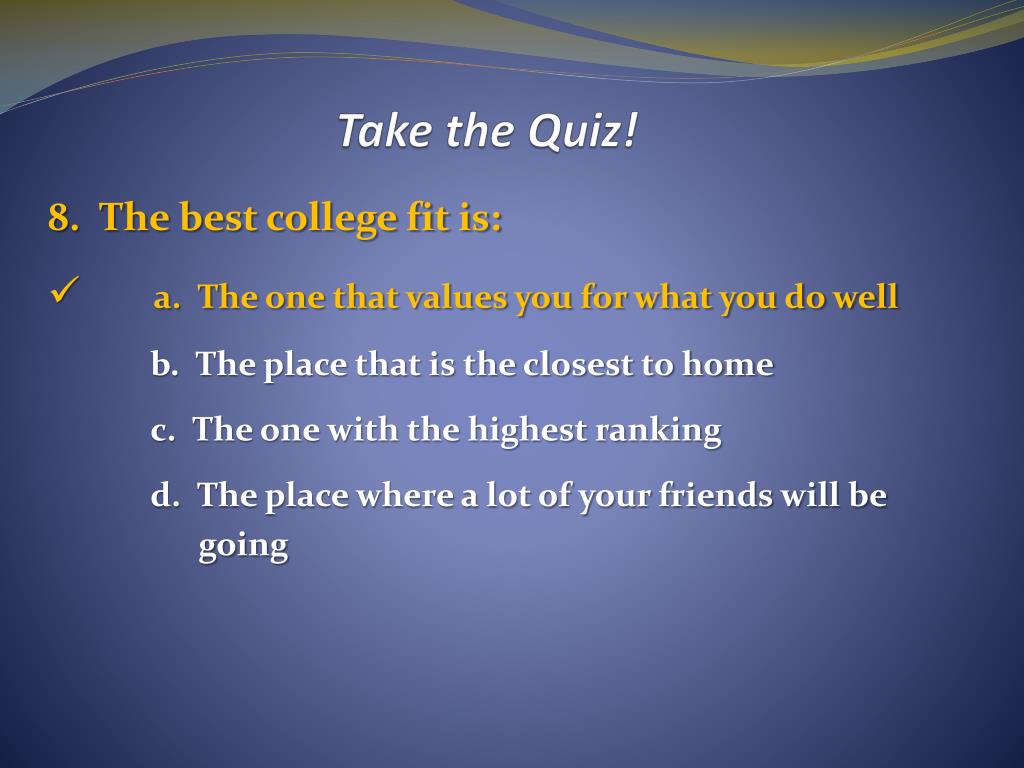 Take the Quiz!

8. The best college fit is:

✓ a. The one that values you for what you do well

b. The place that is the closest to home

c. The one with the highest ranking

d. The place where a lot of your friends will be going